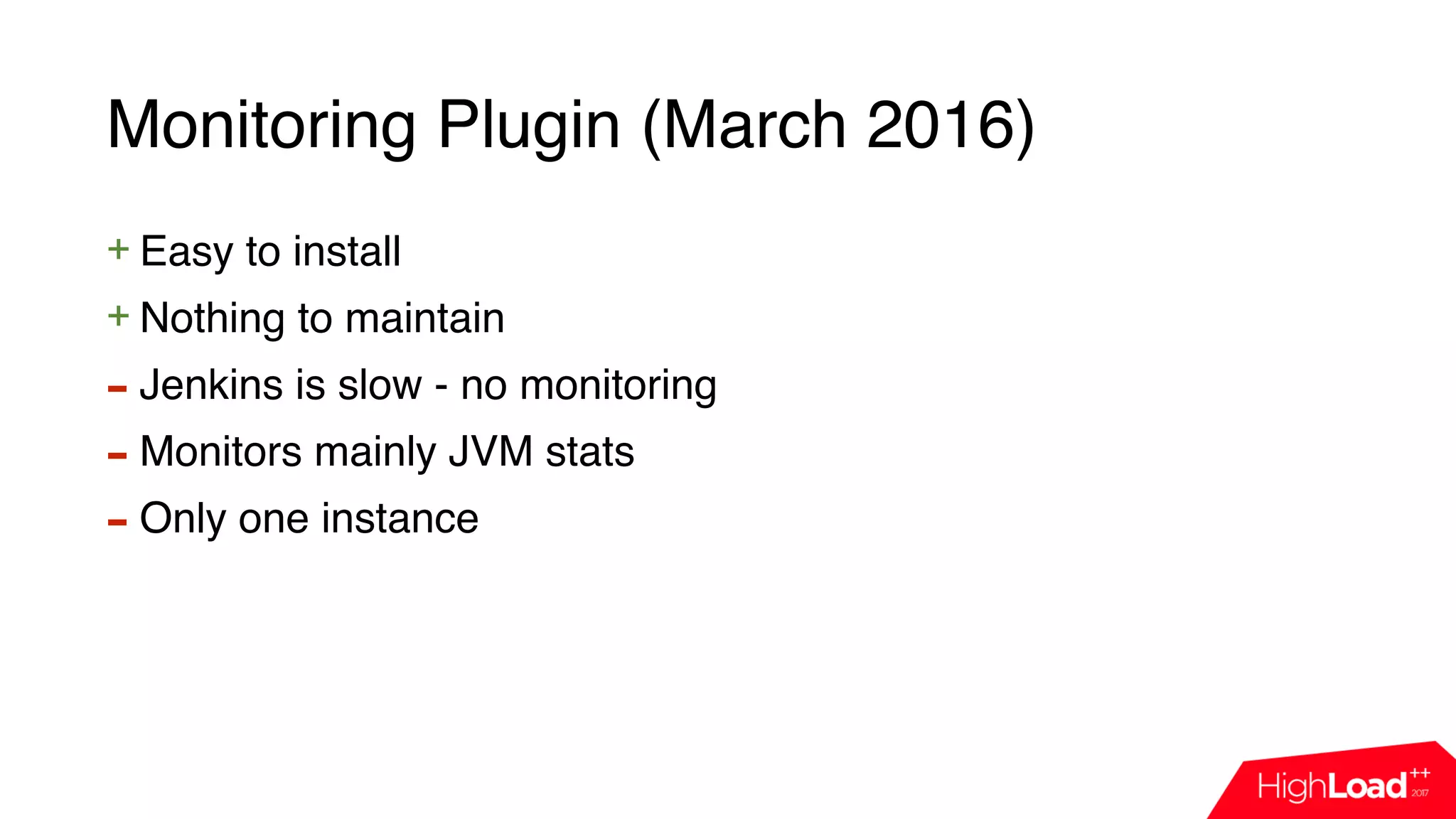 Monitoring Plugin (March 2016)

+ Easy to install

+ Nothing to maintain

– Jenkins is slow - no monitoring

– Monitors mainly JVM stats

– Only one instance

HighLoad++ 2017